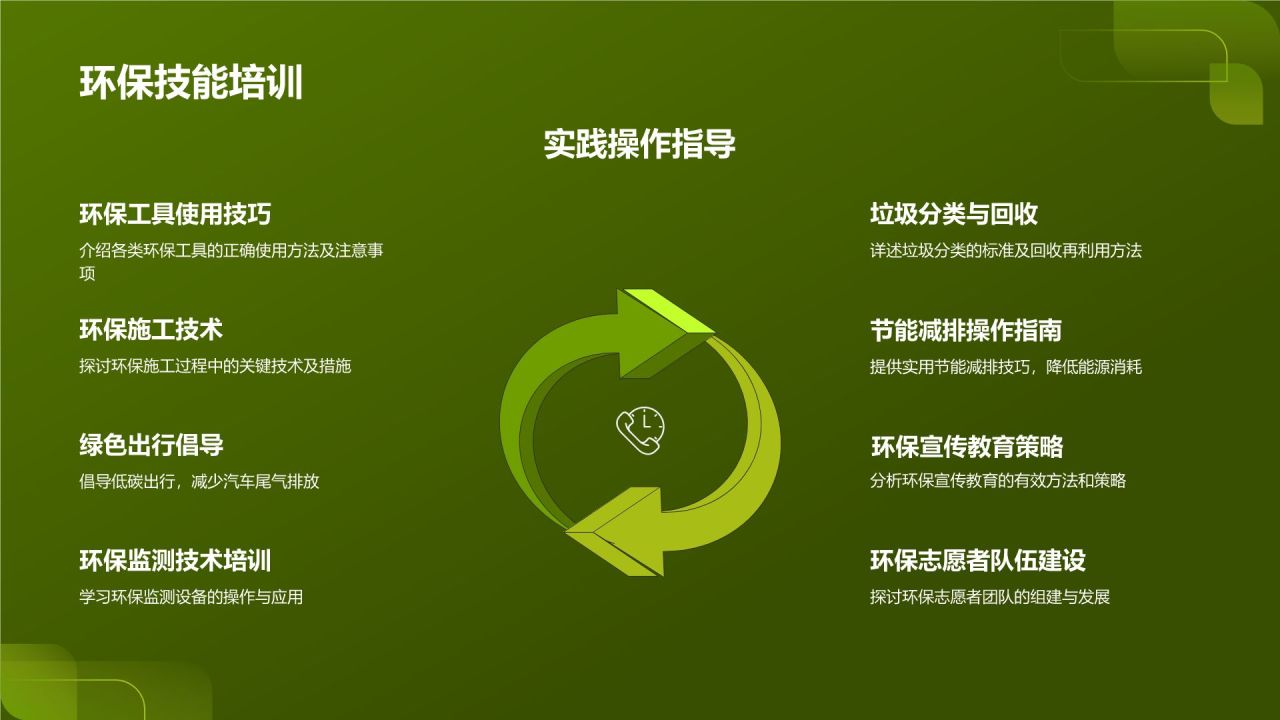 环保技能培训

实践操作指导

环保工具使用技巧
介绍各类环保工具的正确使用方法及注意事项

环保施工技术
探讨环保施工过程中的关键技术及措施

绿色出行倡导
倡导低碳出行，减少汽车尾气排放

环保监测技术培训
学习环保监测设备的操作与应用

垃圾分类与回收
详述垃圾分类的标准及回收再利用方法

节能减排操作指南
提供实用节能减排技巧，降低能源消耗

环保宣传教育策略
分析环保宣传教育的有效方法和策略

环保志愿者队伍建设
探讨环保志愿者团队的组建与发展